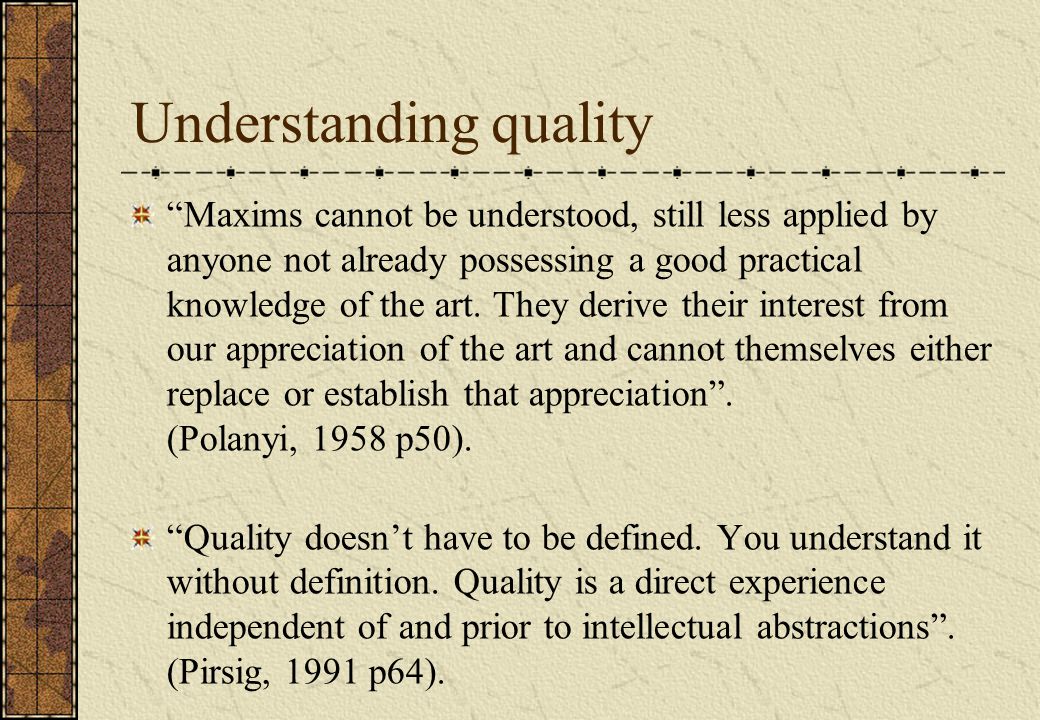 Understanding quality

“Maxims cannot be understood, still less applied by anyone not already possessing a good practical knowledge of the art. They derive their interest from our appreciation of the art and cannot themselves either replace or establish that appreciation”. (Polanyi, 1958 p50).

“Quality doesn’t have to be defined. You understand it without definition. Quality is a direct experience independent of and prior to intellectual abstractions”. (Pirsig, 1991 p64).